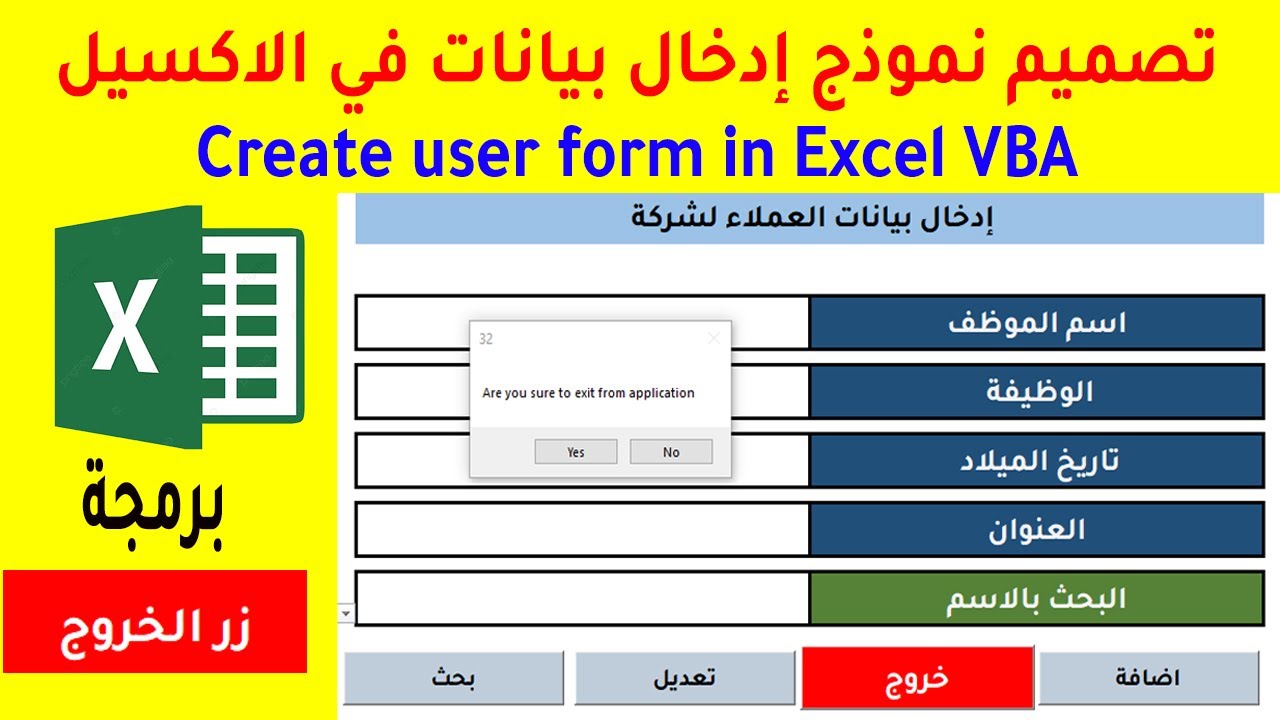 تصميم نموذج إدخال بيانات في الاكسيل
Create user form in Excel VBA

X

برمجة

زر الخروج

إدخال بيانات العملاء لشركة

اسم الموظف

الوظيفة

تاريخ الميلاد

العنوان

البحث بالاسم

32

Are you sure to exit from application

Yes No

اضافة خروج تعديل بحث